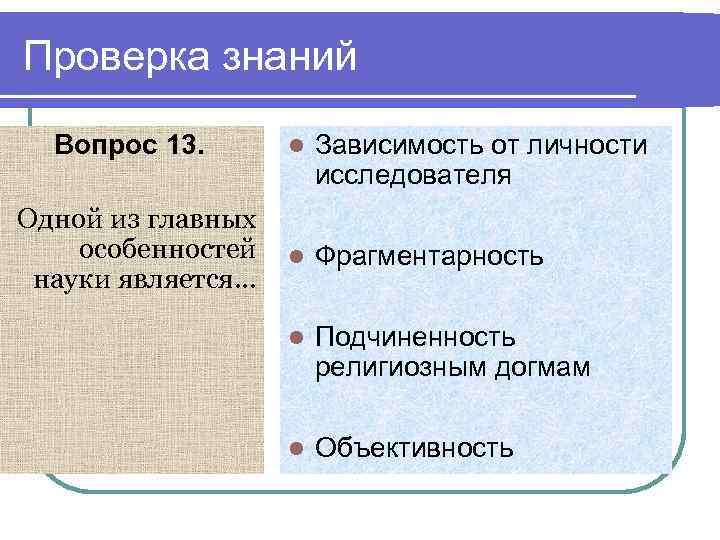 Проверка знаний

Вопрос 13.

Одной из главных особенностей науки является...

- Зависимость от личности исследователя
- Фрагментарность
- Подчиненность религиозным догмам
- Объективность